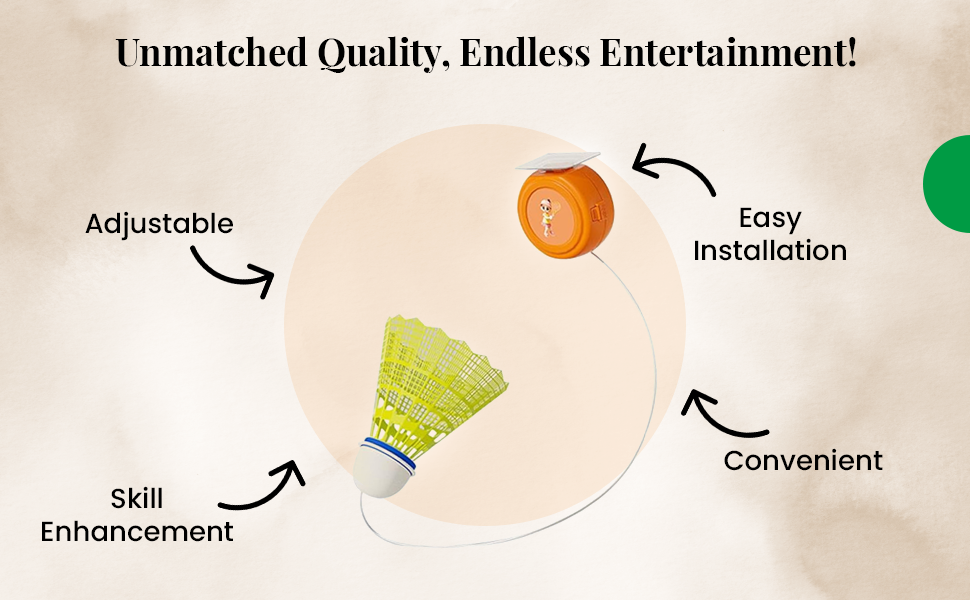 Unmatched Quality, Endless Entertainment!

Adjustable

Easy Installation

Convenient

Skill Enhancement